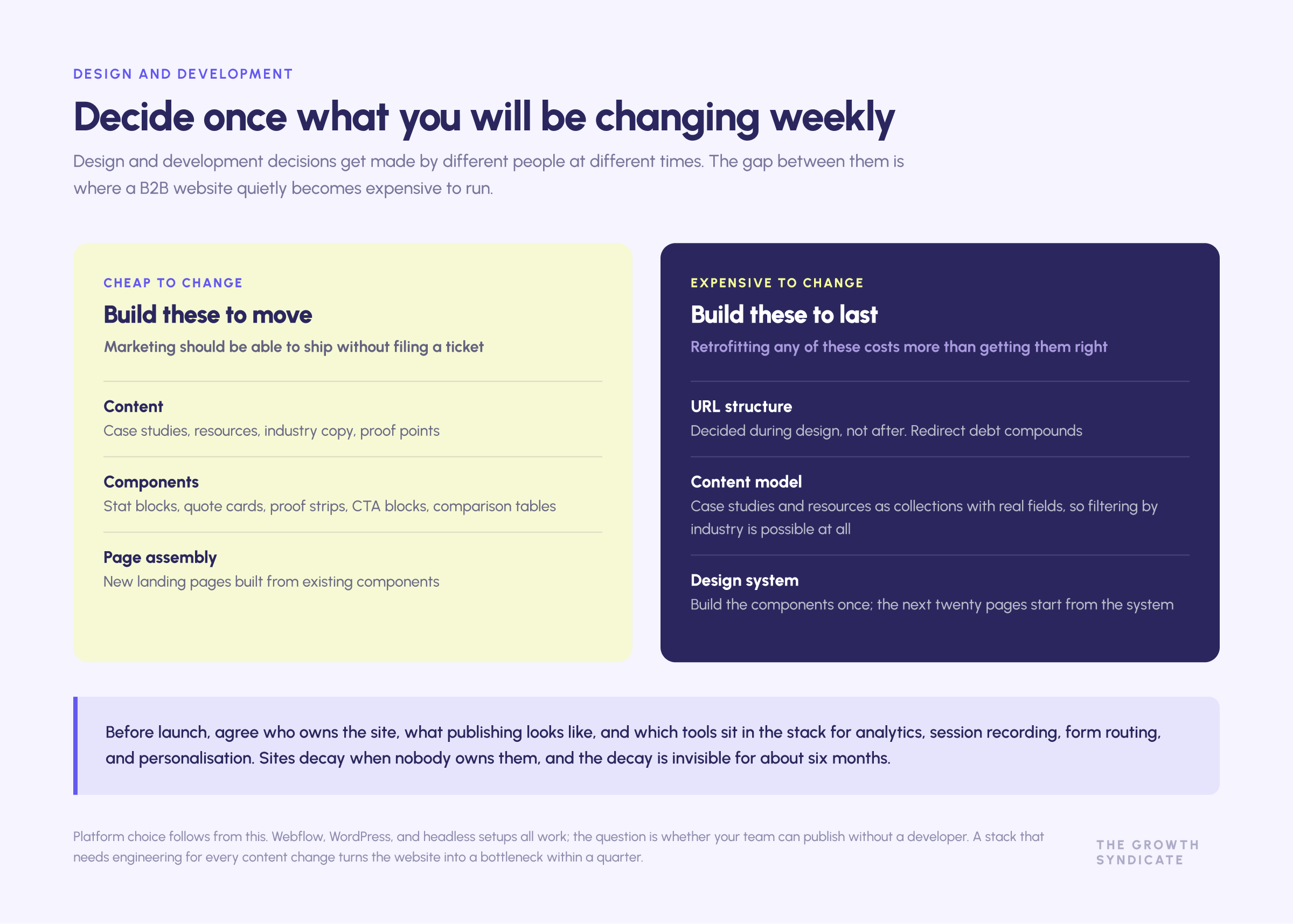 DESIGN AND DEVELOPMENT

Decide once what you will be changing weekly

Design and development decisions get made by different people at different times. The gap between them is where a B2B website quietly becomes expensive to run.

CHEAP TO CHANGE

Build these to move

Marketing should be able to ship without filing a ticket

Content
Case studies, resources, industry copy, proof points

Components
Stat blocks, quote cards, proof strips, CTA blocks, comparison tables

Page assembly
New landing pages built from existing components

EXPENSIVE TO CHANGE

Build these to last

Retrofitting any of these costs more than getting them right

URL structure
Decided during design, not after. Redirect debt compounds

Content model
Case studies and resources as collections with real fields, so filtering by industry is possible at all

Design system
Build the components once; the next twenty pages start from the system

Before launch, agree who owns the site, what publishing looks like, and which tools sit in the stack for analytics, session recording, form routing, and personalisation. Sites decay when nobody owns them, and the decay is invisible for about six months.

Platform choice follows from this. Webflow, WordPress, and headless setups all work; the question is whether your team can publish without a developer. A stack that needs engineering for every content change turns the website into a bottleneck within a quarter.

THE GROWTH SYNDICATE